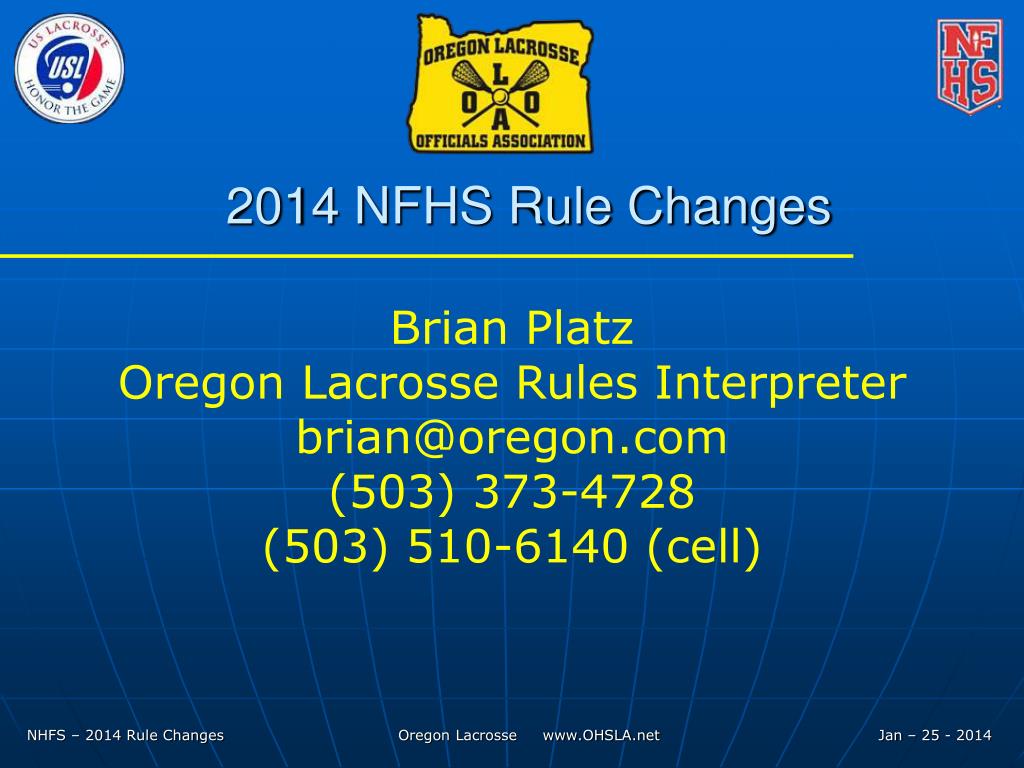 US LACROSSE
USL
HONOR THE GAME

OREGON LACROSSE
L
O O
A
OFFICIALS ASSOCIATION

NFHS

2014 NFHS Rule Changes

Brian Platz
Oregon Lacrosse Rules Interpreter
brian@oregon.com
(503) 373-4728
(503) 510-6140 (cell)

NHFS – 2014 Rule Changes

Oregon Lacrosse www.OHSLA.net

Jan – 25 - 2014